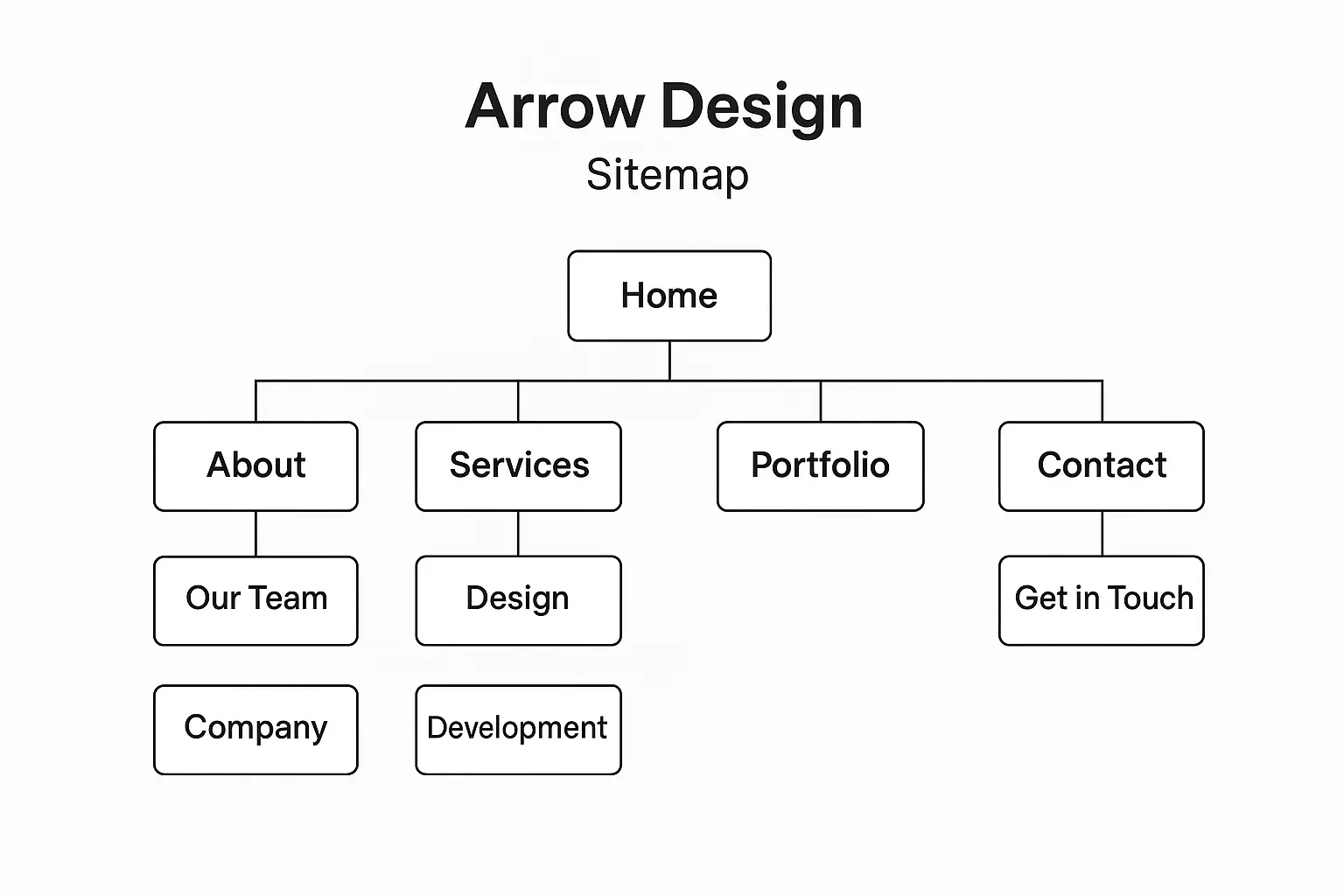 Arrow Design
Sitemap

Home

About
Services
Portfolio
Contact

Our Team
Design
Get in Touch

Company
Development